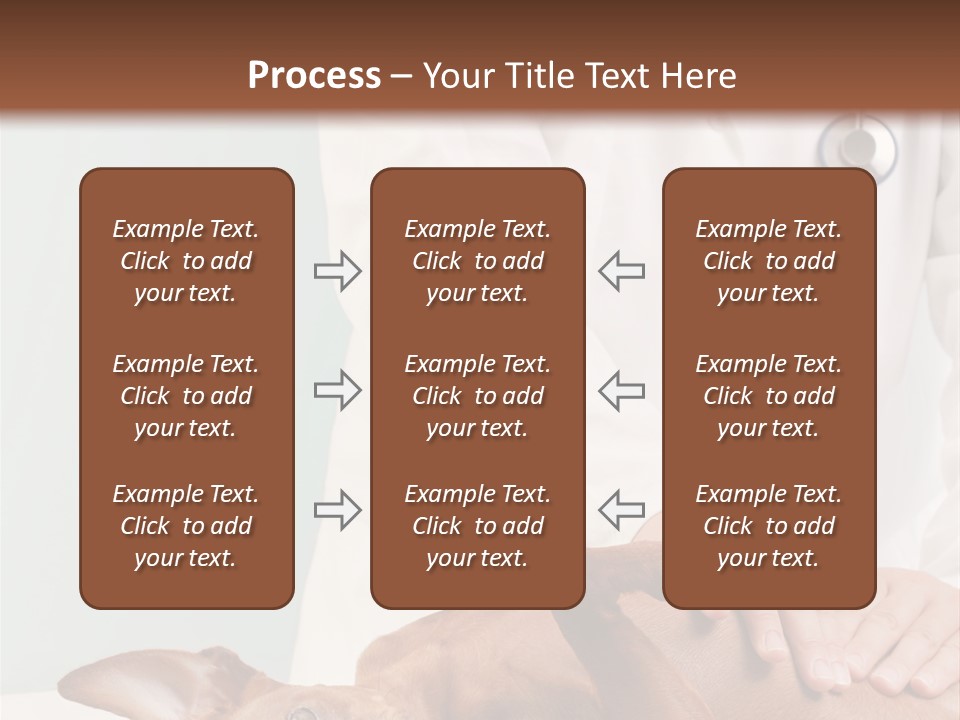 Process – Your Title Text Here

Example Text. Click to add your text.

Example Text. Click to add your text.

Example Text. Click to add your text.

Example Text. Click to add your text.

Example Text. Click to add your text.

Example Text. Click to add your text.

Example Text. Click to add your text.

Example Text. Click to add your text.

Example Text. Click to add your text.